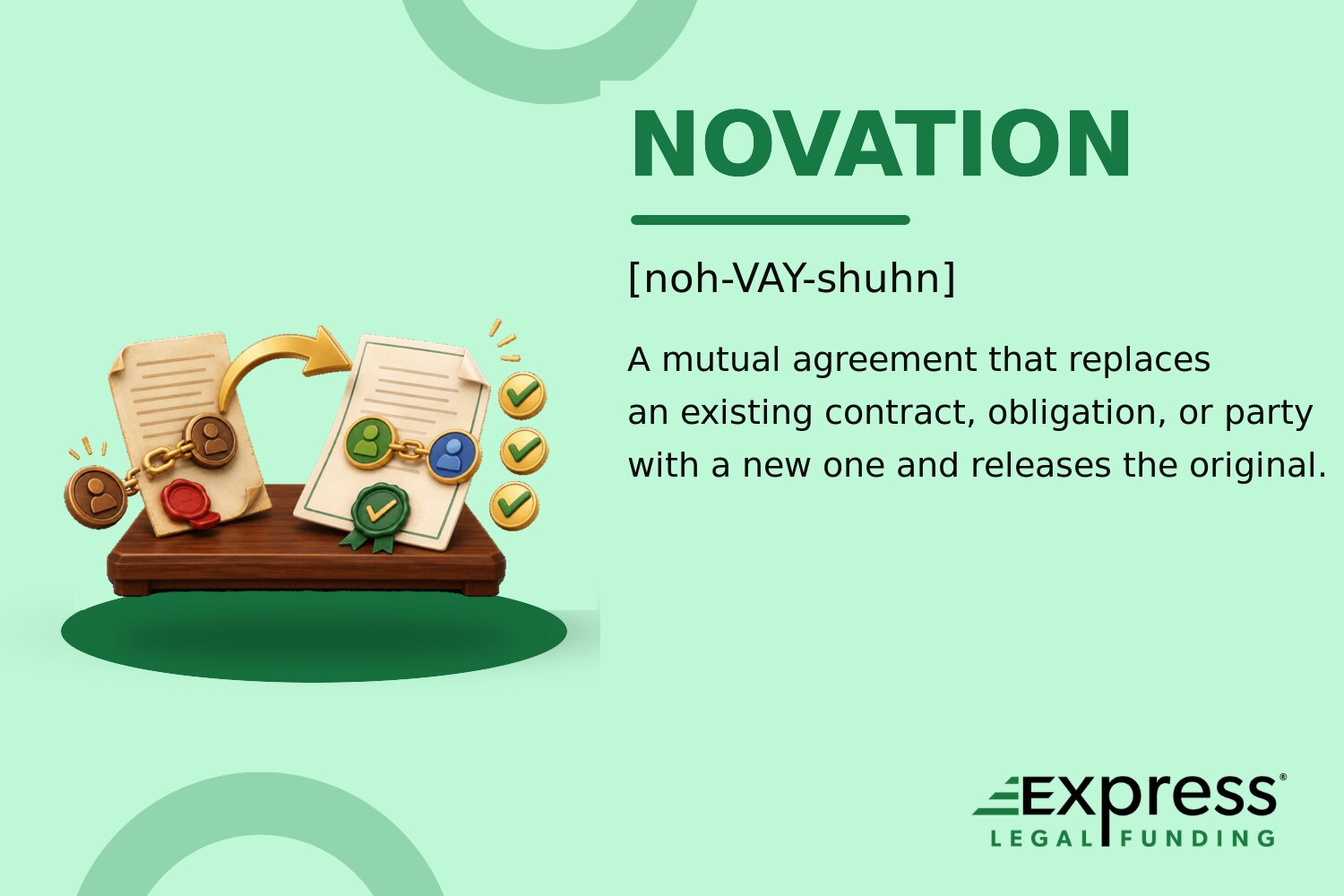 NOVATION

[noh-VAY-shuhn]

A mutual agreement that replaces an existing contract, obligation, or party with a new one and releases the original.

Express®
LEGAL FUNDING